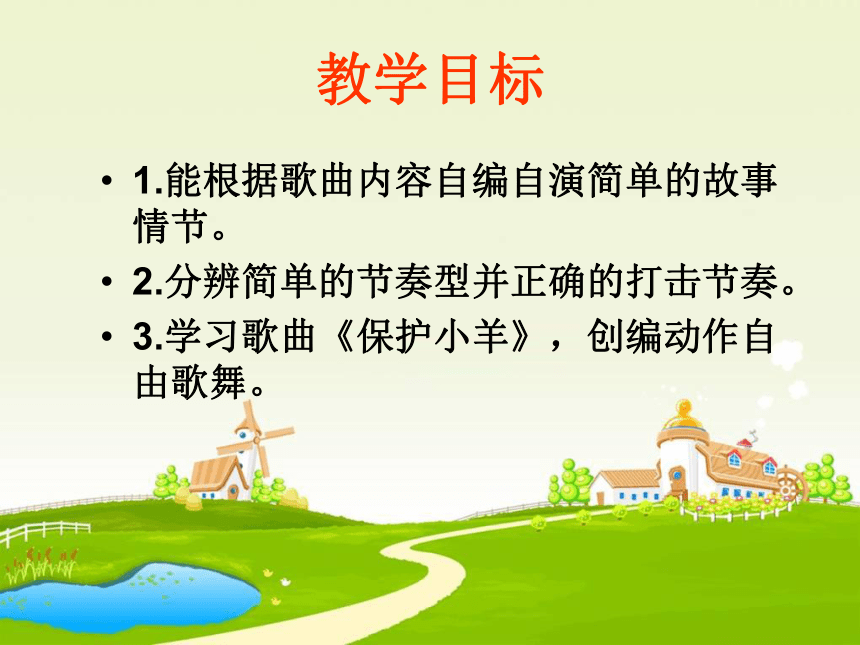 教学目标

• 1.能根据歌曲内容自编自演简单的故事情节。

• 2.分辨简单的节奏型并正确的打击节奏。

• 3.学习歌曲《保护小羊》，创编动作自由歌舞。